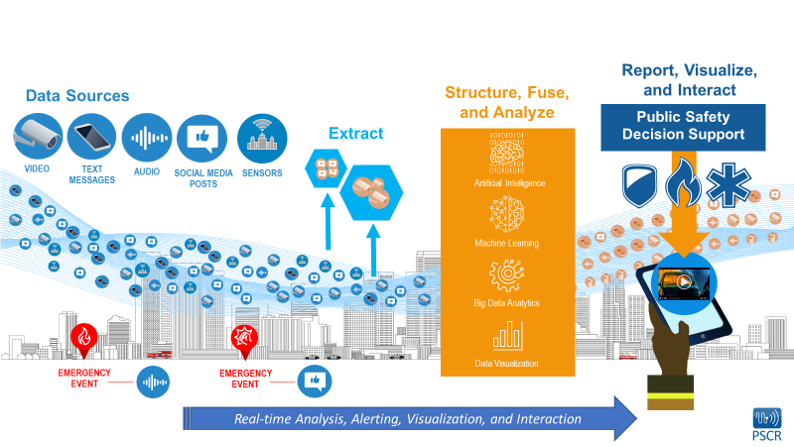 Data Sources

VIDEO

TEXT MESSAGES

AUDIO

SOCIAL MEDIA POSTS

SENSORS

Extract

Structure, Fuse, and Analyze

Artificial Intelligence

Machine Learning

Big Data Analytics

Data Visualization

Report, Visualize, and Interact

Public Safety Decision Support

EMERGENCY EVENT

EMERGENCY EVENT

Real-time Analysis, Alerting, Visualization, and Interaction

PSCR